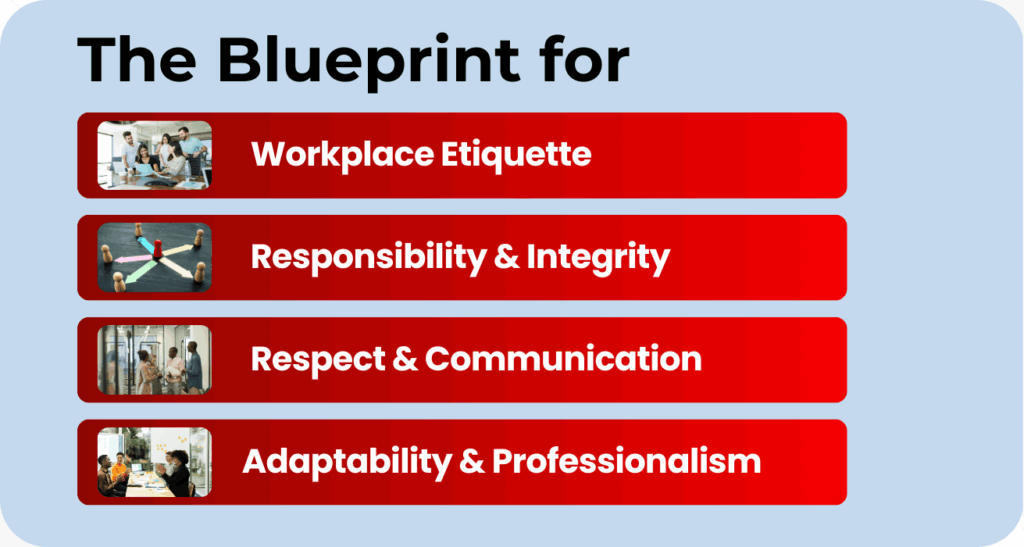 The Blueprint for

Workplace Etiquette

Responsibility & Integrity

Respect & Communication

Adaptability & Professionalism